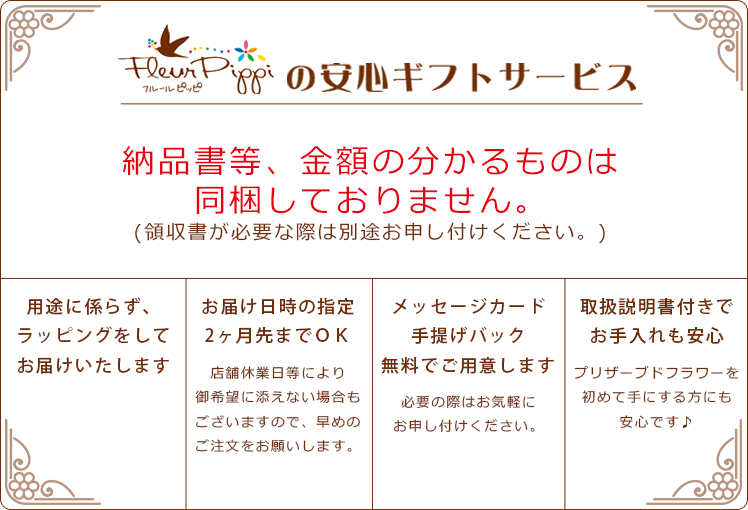 Fleur Pippi
フルール ピッピ
の安心ギフトサービス

納品書等、金額の分かるものは同梱しておりません。
(領収書が必要な際は別途お申し付けください。)

用途に係らず、ラッピングをしてお届けいたします

お届け日時の指定
2ヶ月先までOK

店舗休業日等により御希望に添えない場合もございますので、早めのご注文をお願いします。

メッセージカード
手提げバック
無料でご用意します

必要の際はお気軽にお申し付けください。

取扱説明書付きでお手入れも安心

プリザーブドフラワーを初めて手にする方にも安心です♪